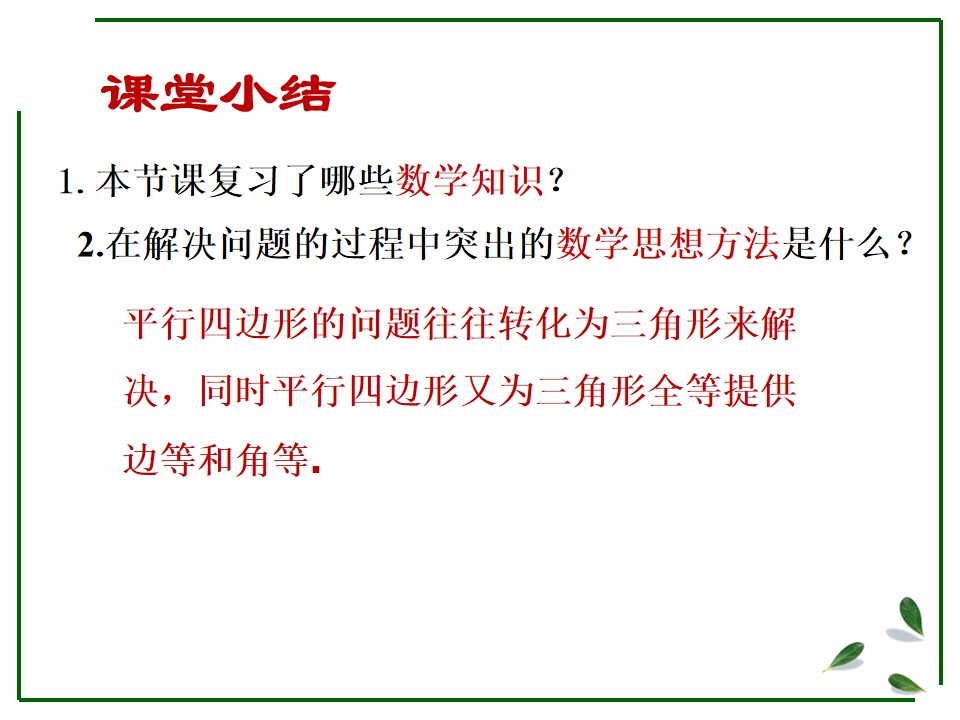 课堂小结

1. 本节课复习了哪些数学知识？

2.在解决问题的过程中突出的数学思想方法是什么？

平行四边形的问题往往转化为三角形来解决，同时平行四边形又为三角形全等提供边等和角等.